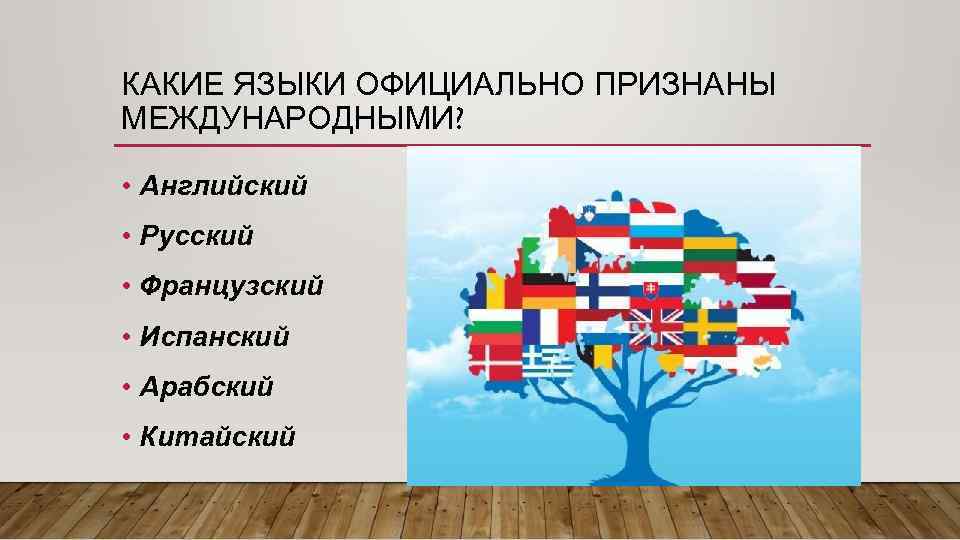 КАКИЕ ЯЗЫКИ ОФИЦИАЛЬНО ПРИЗНАНЫ МЕЖДУНАРОДНЫМИ?

• Английский
• Русский
• Французский
• Испанский
• Арабский
• Китайский